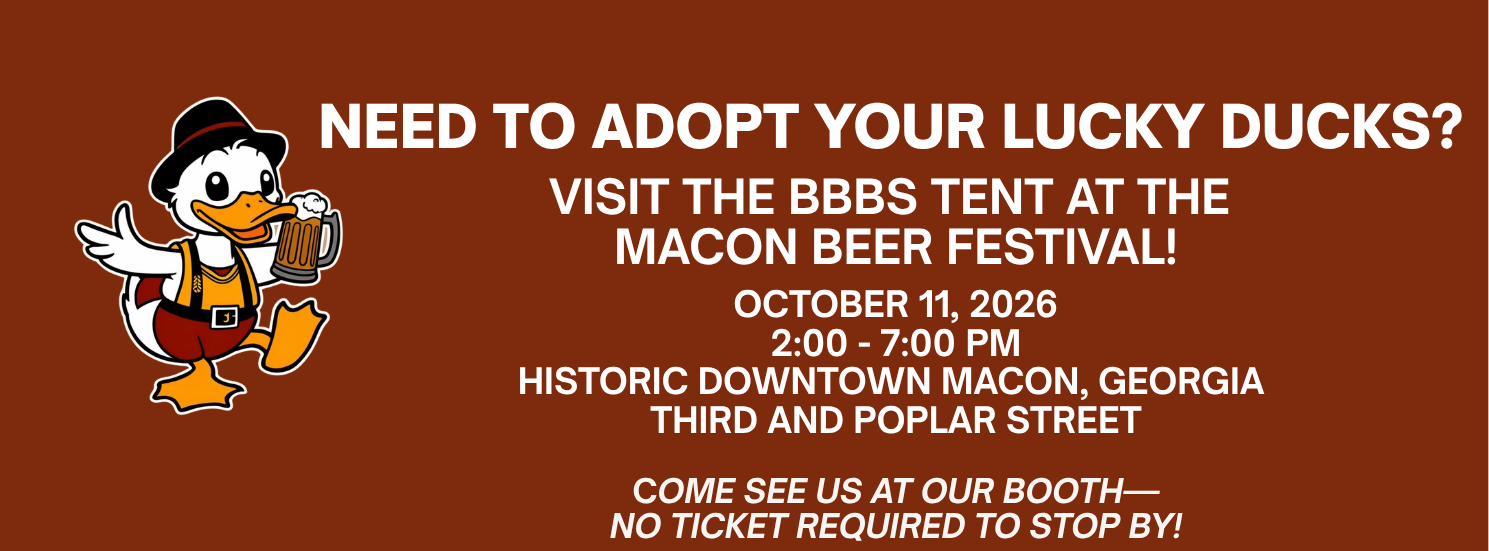 NEED TO ADOPT YOUR LUCKY DUCKS?

VISIT THE BBBS TENT AT THE MACON BEER FESTIVAL!

OCTOBER 11, 2026
2:00 - 7:00 PM
HISTORIC DOWNTOWN MACON, GEORGIA
THIRD AND POPLAR STREET

COME SEE US AT OUR BOOTH—
NO TICKET REQUIRED TO STOP BY!